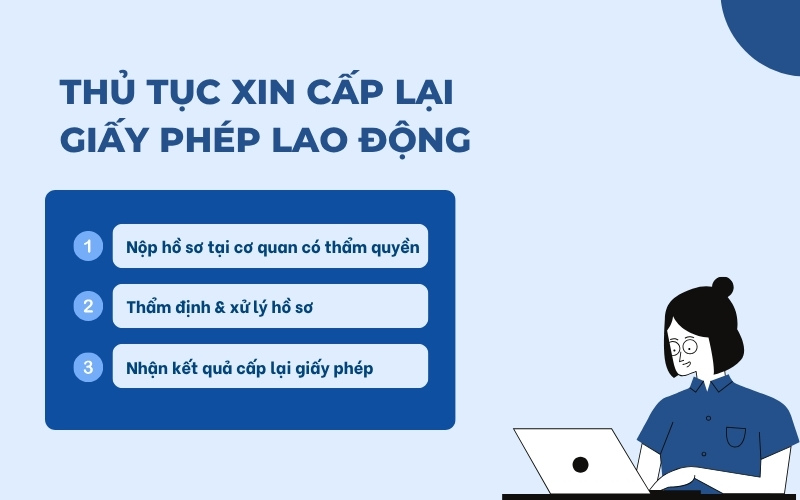 THỦ TỤC XIN CẤP LẠI GIẤY PHÉP LAO ĐỘNG

1 Nộp hồ sơ tại cơ quan có thẩm quyền

2 Thẩm định & xử lý hồ sơ

3 Nhận kết quả cấp lại giấy phép